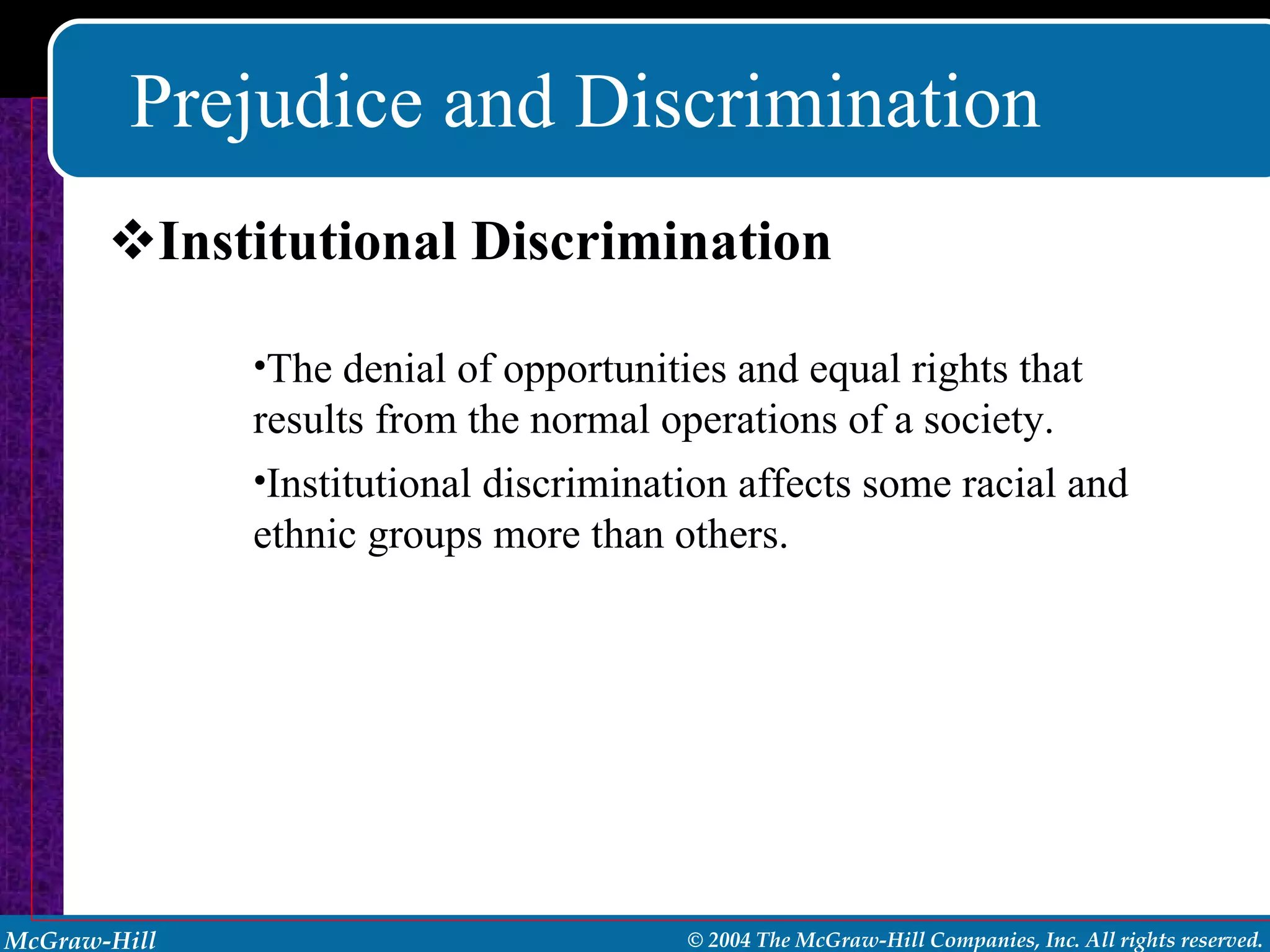 Prejudice and Discrimination

❖Institutional Discrimination

•The denial of opportunities and equal rights that results from the normal operations of a society.

•Institutional discrimination affects some racial and ethnic groups more than others.

McGraw-Hill

© 2004 The McGraw-Hill Companies, Inc. All rights reserved.